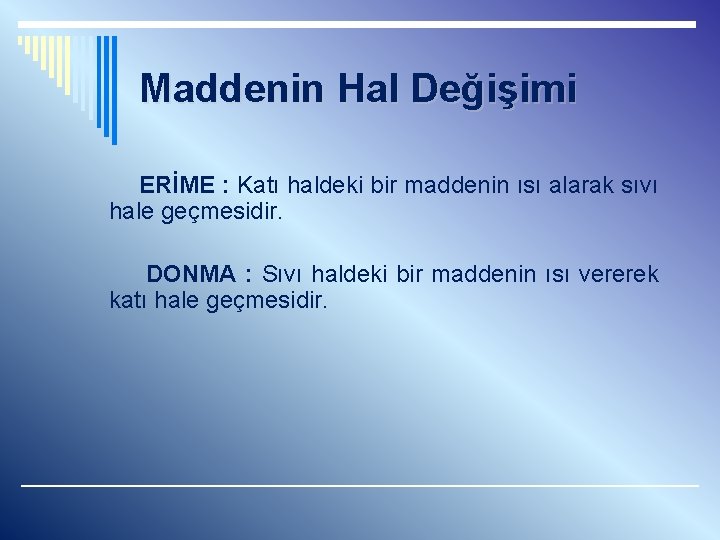 Maddenin Hal Değişimi

ERİME : Katı haldeki bir maddenin ısı alarak sıvı hale geçmesidir.

DONMA : Sıvı haldeki bir maddenin ısı vererek katı hale geçmesidir.